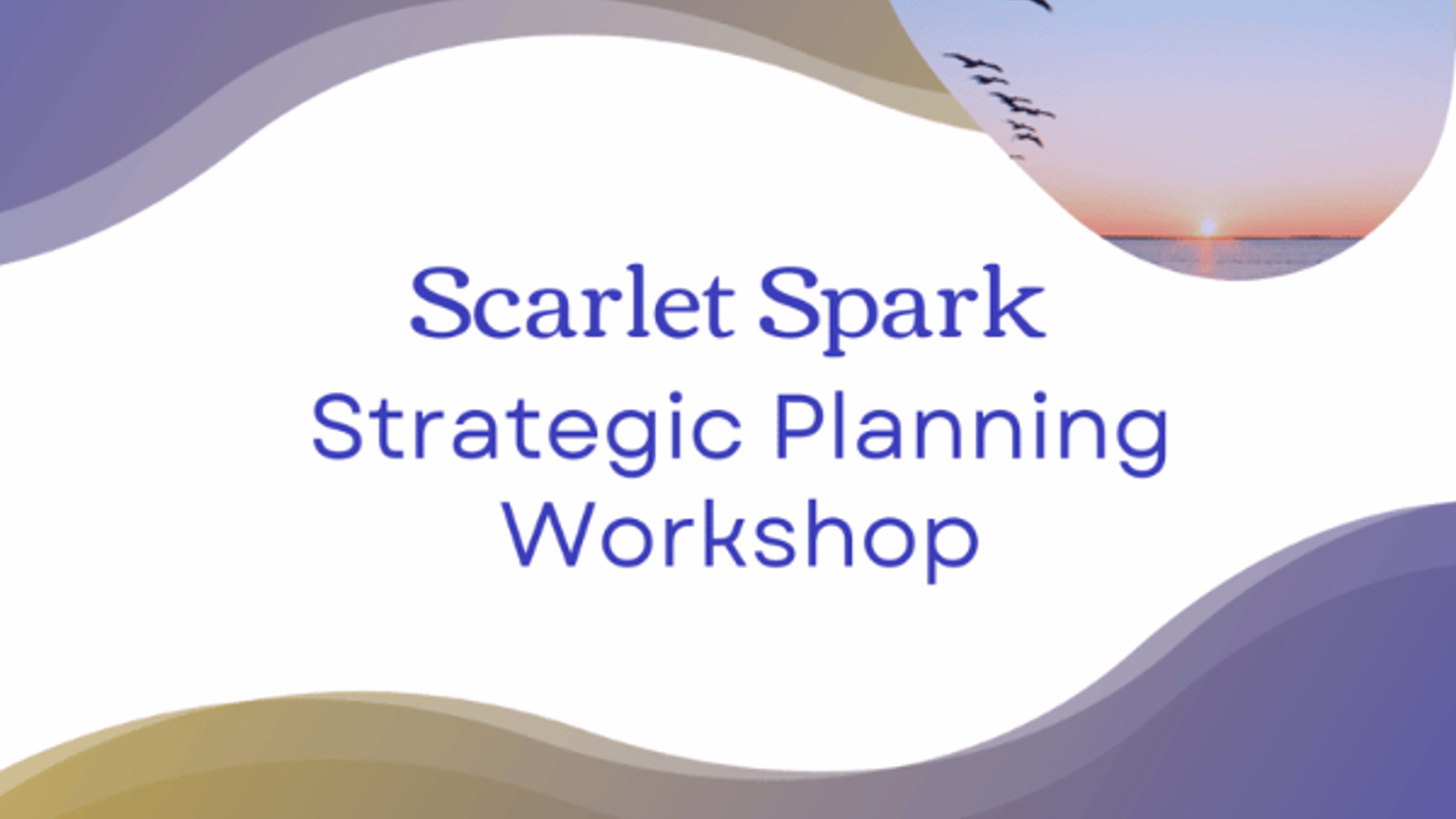 Scarlet Spark
Strategic Planning Workshop